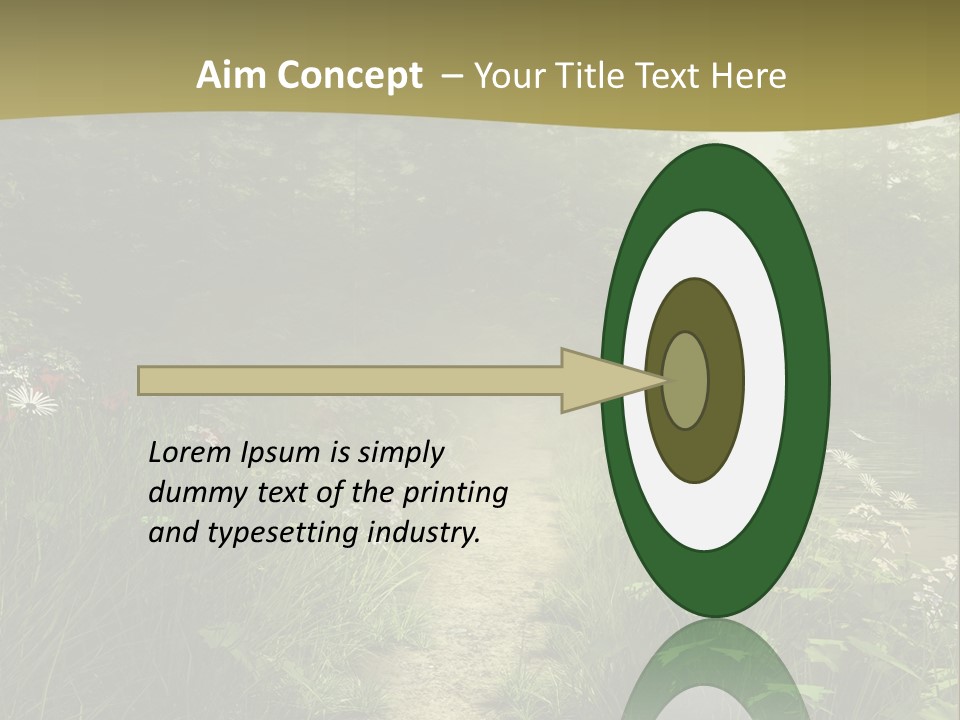 Aim Concept – Your Title Text Here

Lorem Ipsum is simply dummy text of the printing and typesetting industry.